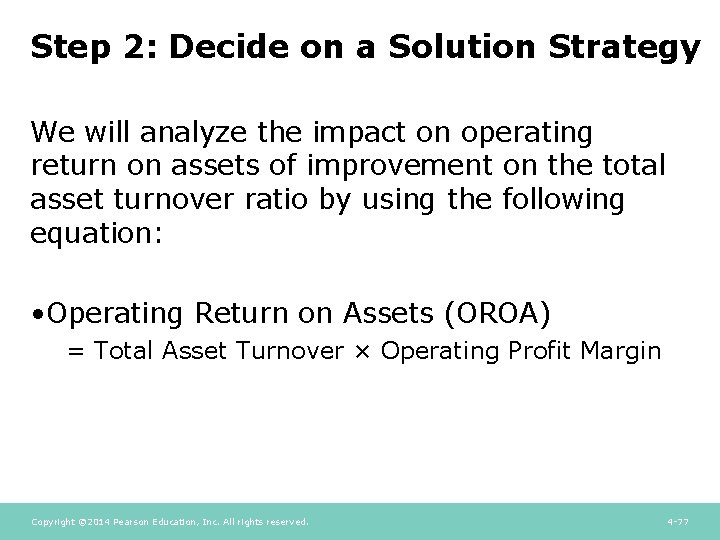 Step 2: Decide on a Solution Strategy

We will analyze the impact on operating return on assets of improvement on the total asset turnover ratio by using the following equation:

• Operating Return on Assets (OROA)
= Total Asset Turnover × Operating Profit Margin

Copyright ©2014 Pearson Education, Inc. All rights reserved.

4-77